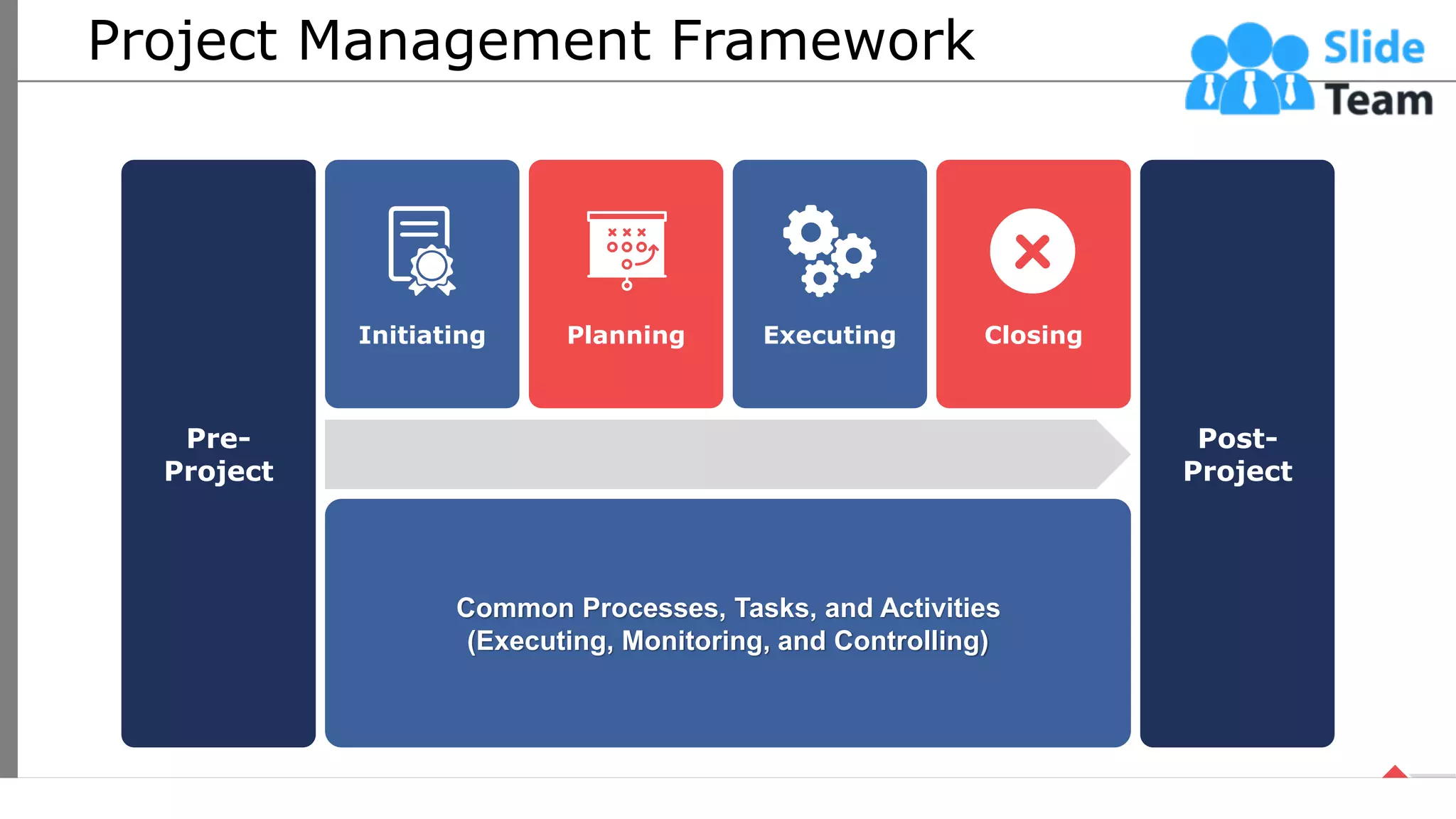 Project Management Framework

Slide Team

Pre-Project

Initiating

Planning

Executing

Closing

Common Processes, Tasks, and Activities (Executing, Monitoring, and Controlling)

Post-Project